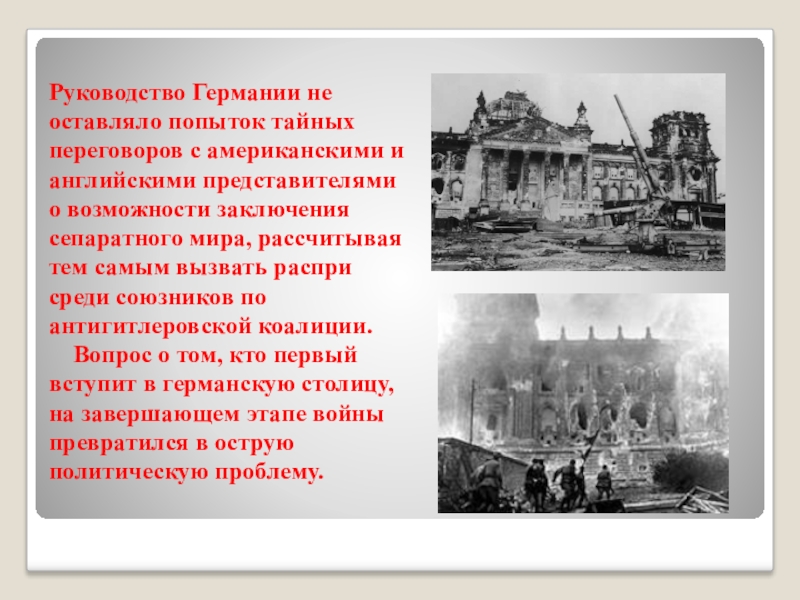 Руководство Германии не оставляло попыток тайных переговоров с американскими и английскими представителями о возможности заключения сепаратного мира, рассчитывая тем самым вызвать распри среди союзников по антигитлеровской коалиции.

Вопрос о том, кто первый вступит в германскую столицу, на завершающем этапе войны превратился в острую политическую проблему.